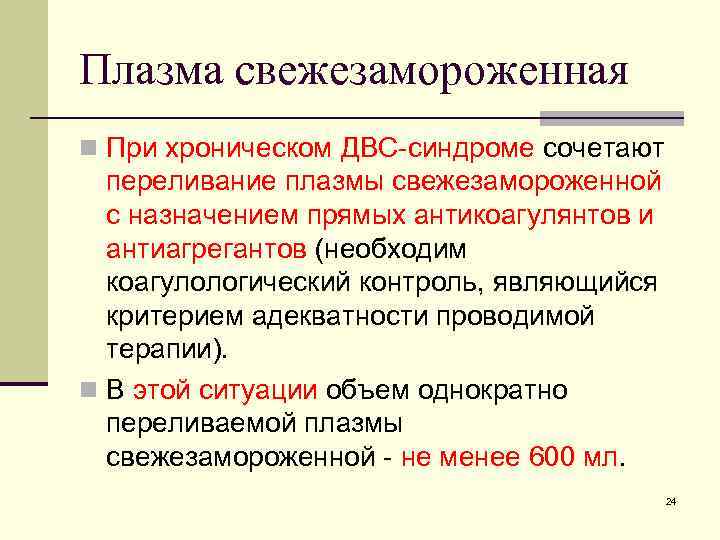 Плазма свежезамороженная

При хроническом ДВС-синдроме сочетают переливание плазмы свежезамороженной с назначением прямых антикоагулянтов и антиагрегантов (необходим коагулологический контроль, являющийся критерием адекватности проводимой терапии).

В этой ситуации объем однократно переливаемой плазмы свежезамороженной - не менее 600 мл.

24